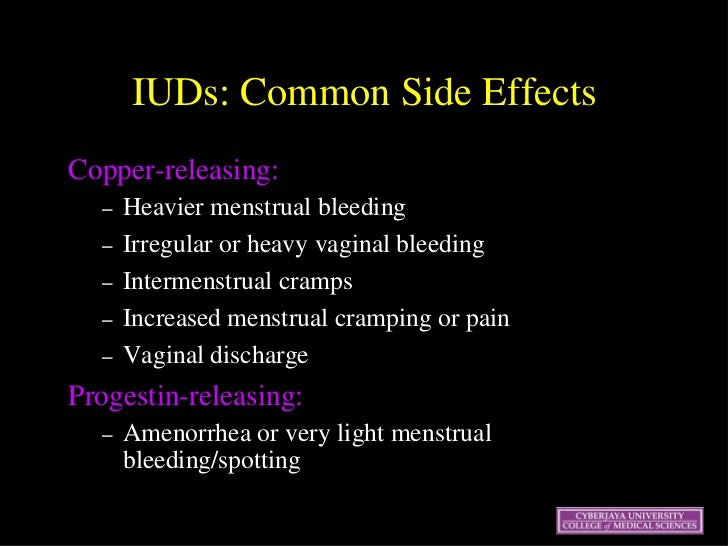 IUDs: Common Side Effects

Copper-releasing:

– Heavier menstrual bleeding
– Irregular or heavy vaginal bleeding
– Intermenstrual cramps
– Increased menstrual cramping or pain
– Vaginal discharge

Progestin-releasing:

– Amenorrhea or very light menstrual bleeding/spotting

CYBERJAYA UNIVERSITY COLLEGE of MEDICAL SCIENCES